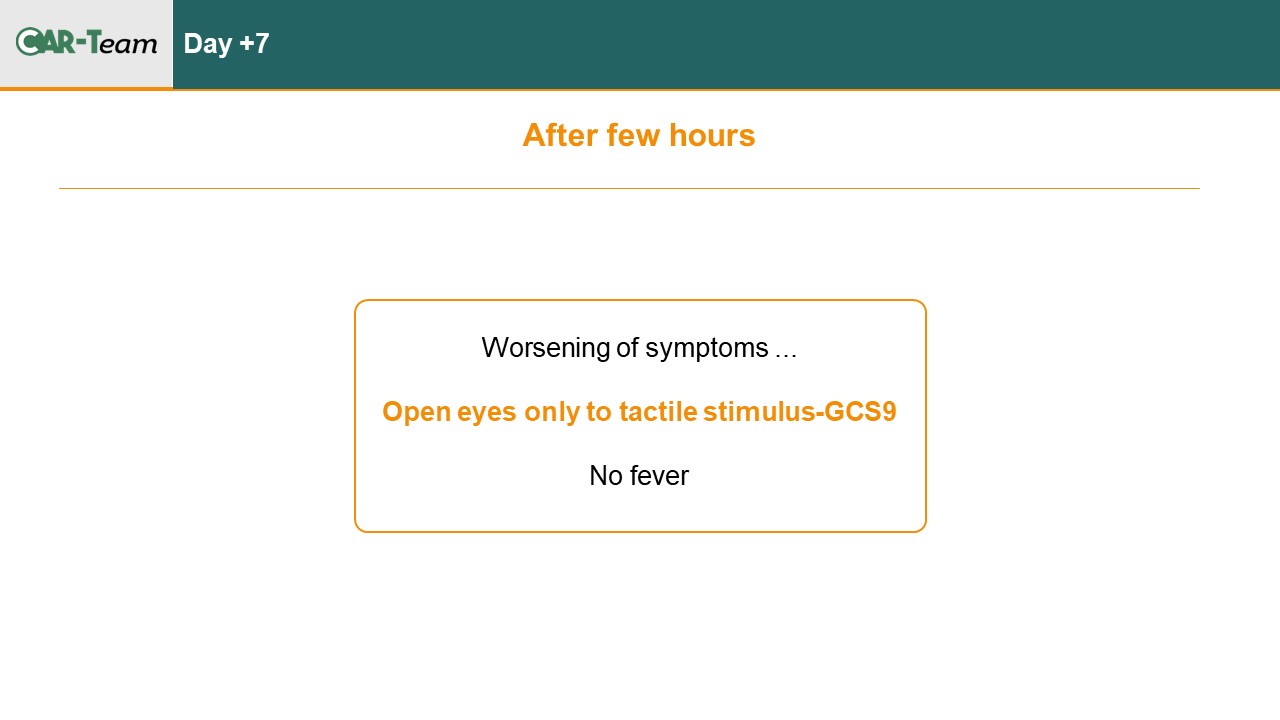 CAR-Team

Day +7

After few hours

Worsening of symptoms …

Open eyes only to tactile stimulus-GCS9

No fever